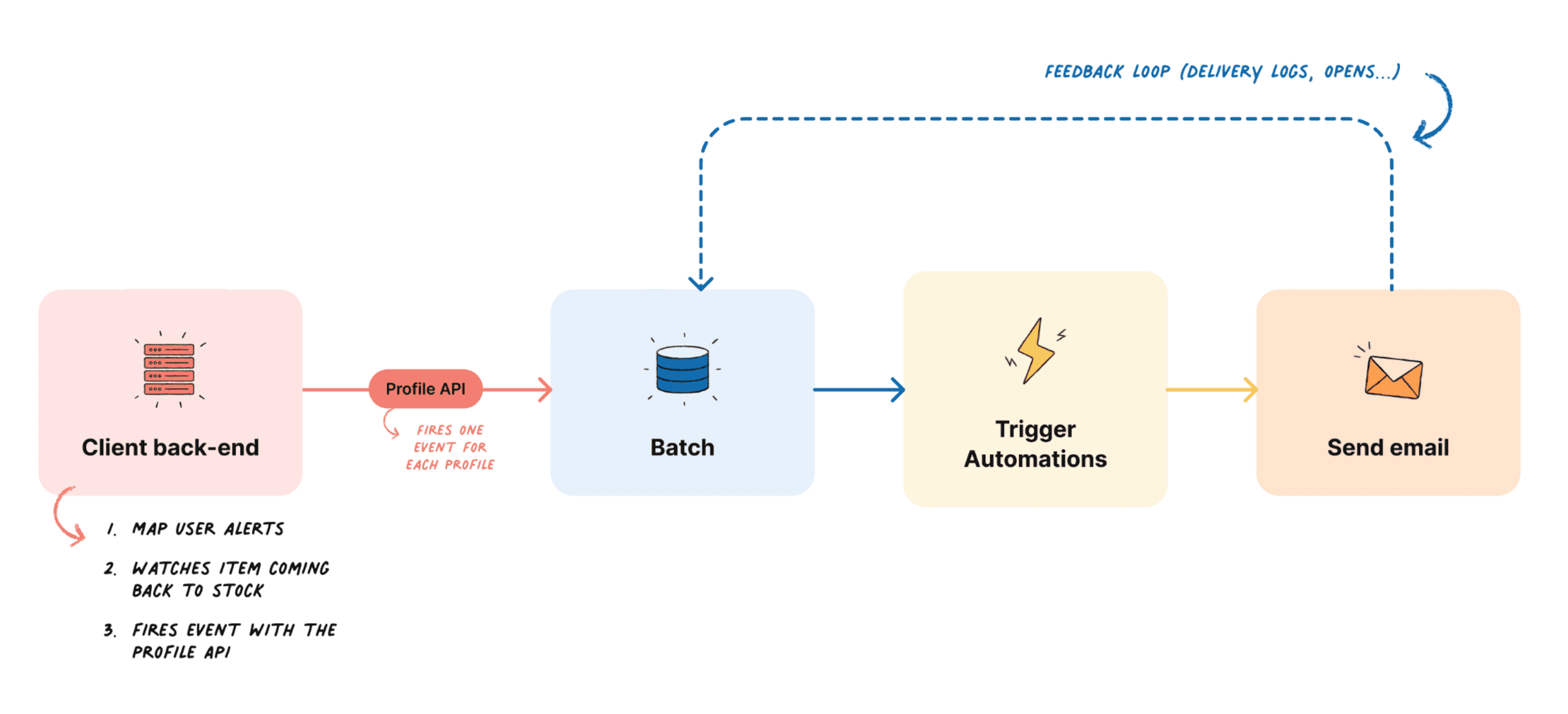 FEEDBACK LOOP (DELIVERY LOGS, OPENS...)

Client back-end

Profile API

FIRES ONE EVENT FOR EACH PROFILE

Batch

Trigger Automations

Send email

1. MAP USER ALERTS

2. WATCHES ITEM COMING BACK TO STOCK

3. FIRES EVENT WITH THE PROFILE API